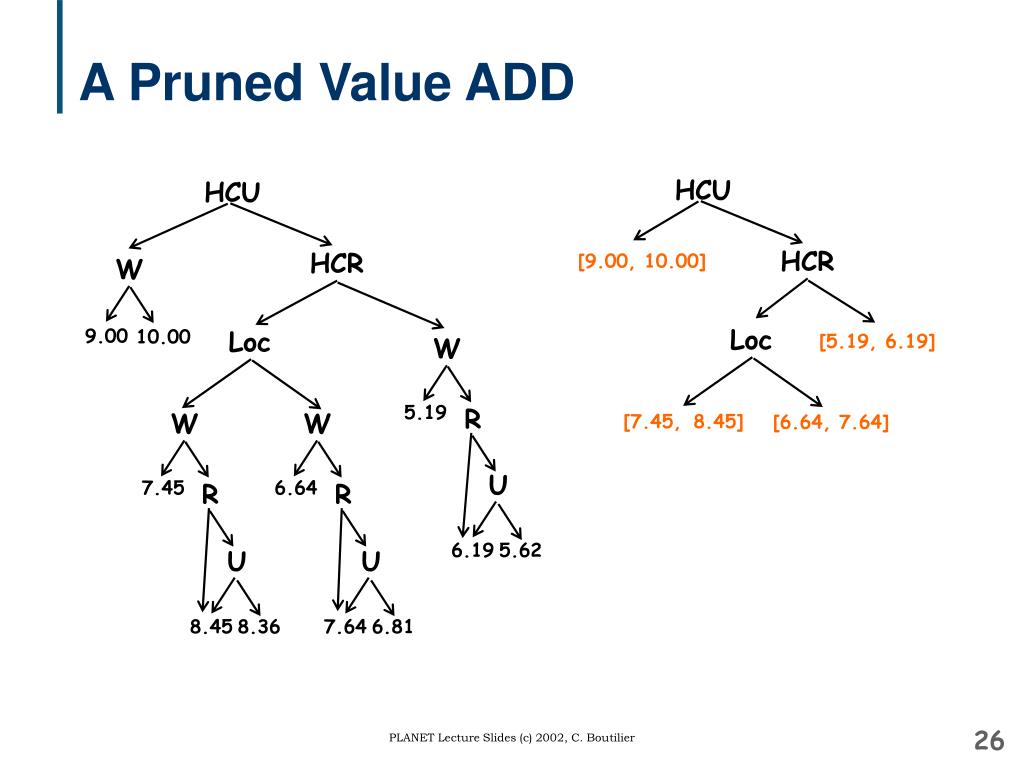 A Pruned Value ADD

HCU

W

HCR

9.00 10.00

Loc

W

W

W

5.19

R

7.45

R

6.64

R

U

U

U

6.19 5.62

8.45 8.36

7.64 6.81

HCU

[9.00, 10.00]

HCR

Loc

[5.19, 6.19]

[7.45, 8.45]

[6.64, 7.64]

PLANET Lecture Slides (c) 2002, C. Boutilier

26